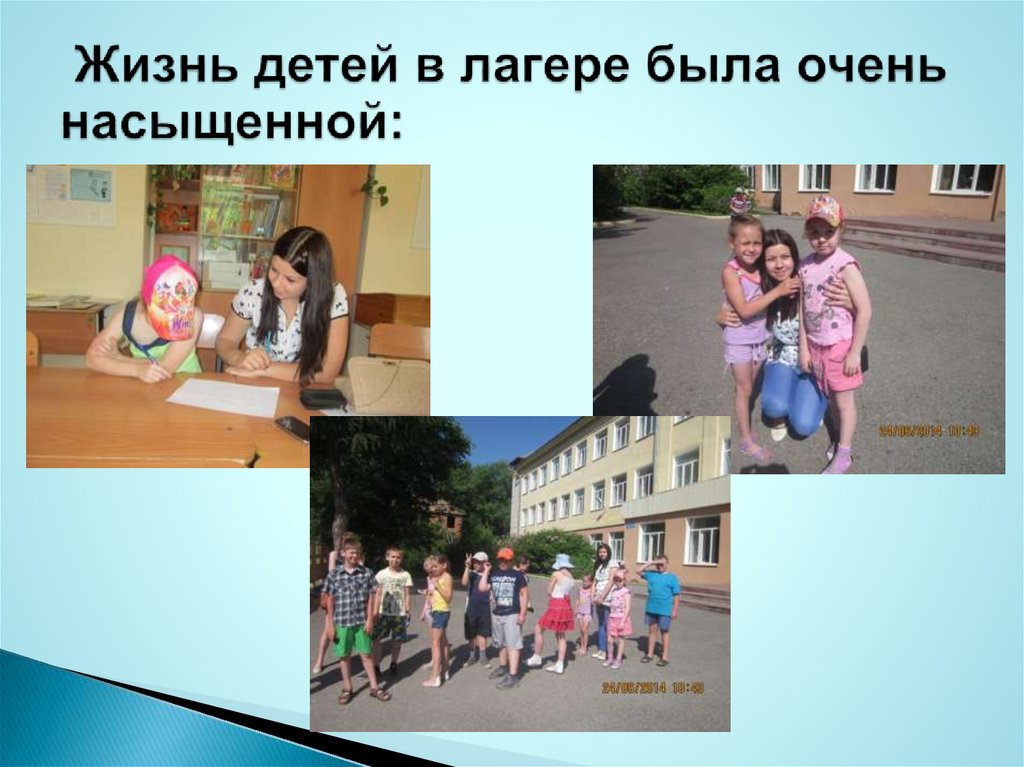 Жизнь детей в лагере была очень насыщенной:

24/06/2014 10:49

24/06/2014 10:48